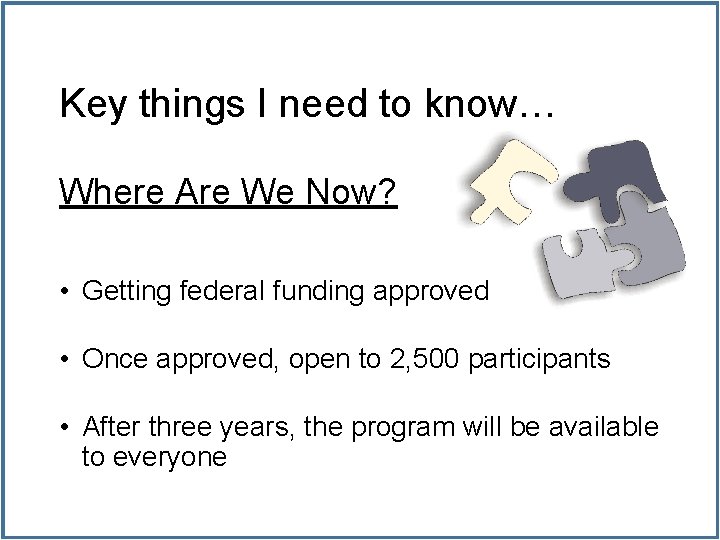 Key things I need to know…

Where Are We Now?

• Getting federal funding approved

• Once approved, open to 2,500 participants

• After three years, the program will be available to everyone